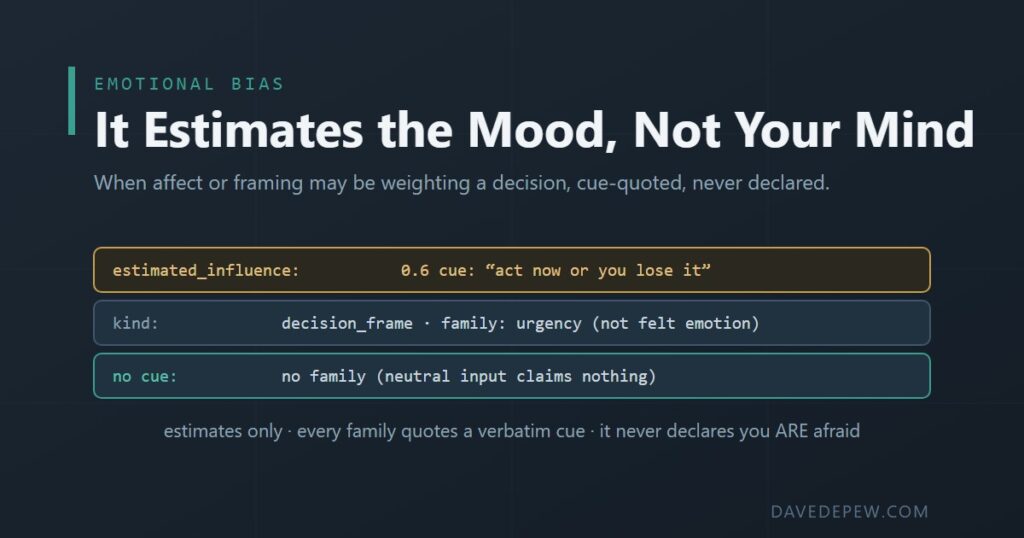 EMOTIONAL BIAS

It Estimates the Mood, Not Your Mind

When affect or framing may be weighting a decision, cue-quoted, never declared.

estimated_influence: 0.6 cue: “act now or you lose it”

kind: decision_frame · family: urgency (not felt emotion)

no cue: no family (neutral input claims nothing)

estimates only · every family quotes a verbatim cue · it never declares you ARE afraid

DAVEDEPEW.COM